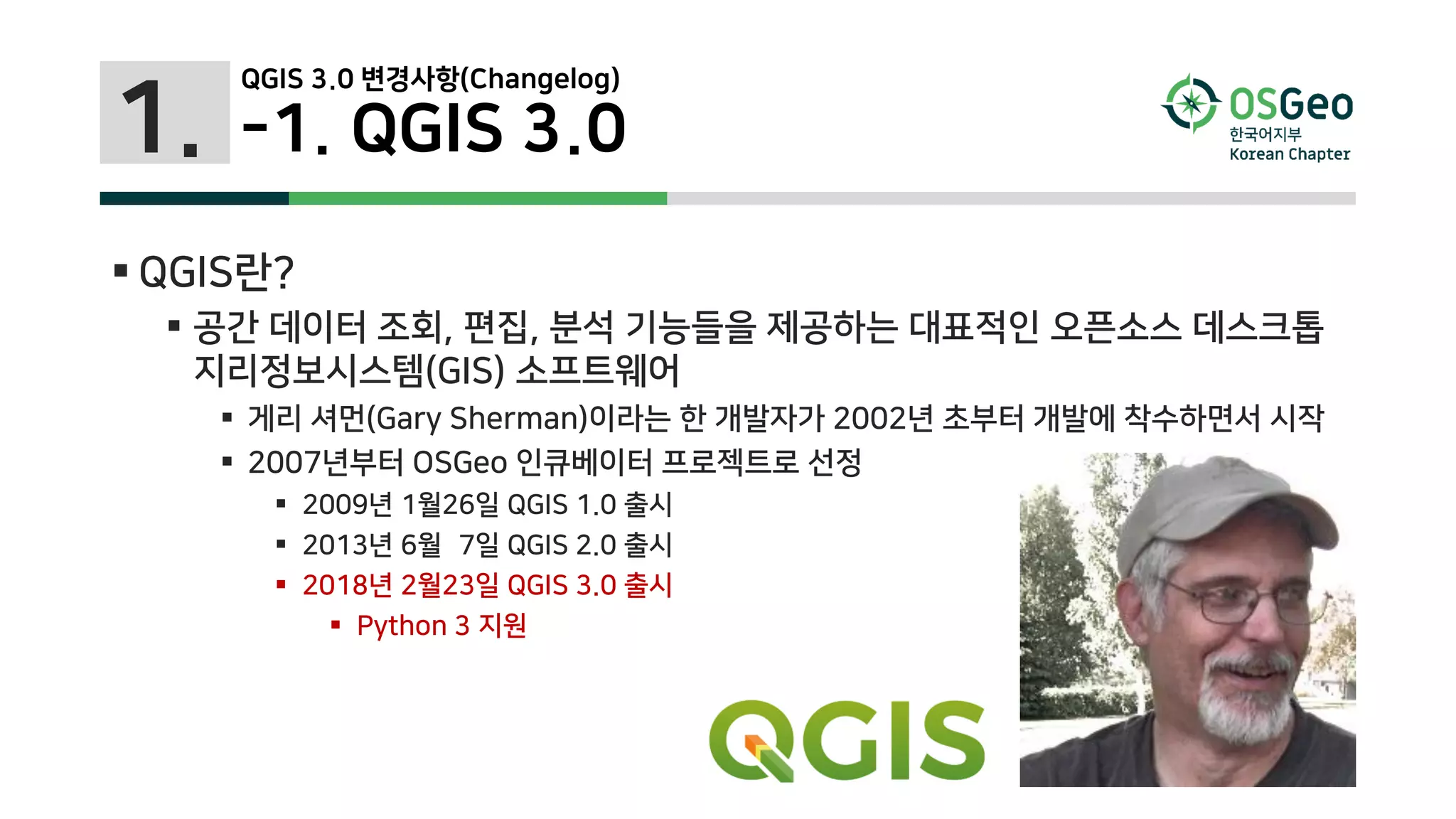 1.

QGIS 3.0 변경사항(Changelog)

-1. QGIS 3.0

OSGeo 한국어지부 Korean Chapter

▪ QGIS란?
▪ 공간 데이터 조회, 편집, 분석 기능들을 제공하는 대표적인 오픈소스 데스크톱 지리정보시스템(GIS) 소프트웨어
▪ 게리 셔먼(Gary Sherman)이라는 한 개발자가 2002년 초부터 개발에 착수하면서 시작
▪ 2007년부터 OSGeo 인큐베이터 프로젝트로 선정
▪ 2009년 1월26일 QGIS 1.0 출시
▪ 2013년 6월 7일 QGIS 2.0 출시
▪ 2018년 2월23일 QGIS 3.0 출시
▪ Python 3 지원

QGIS